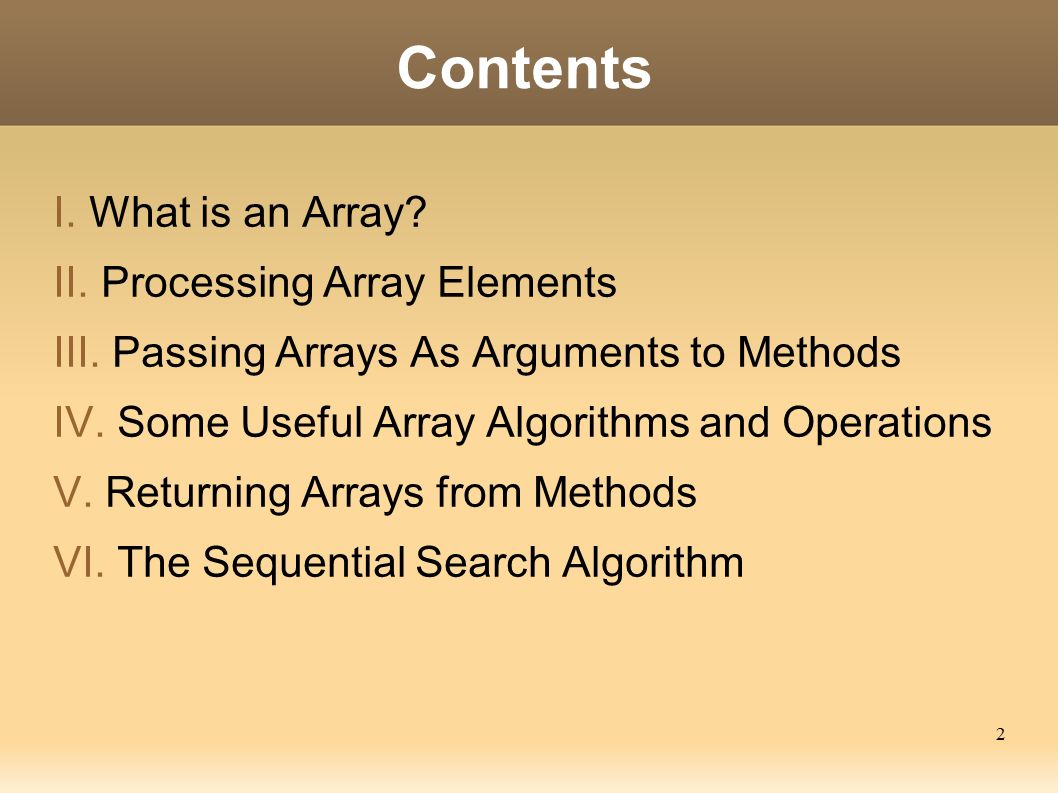 Contents

I. What is an Array?

II. Processing Array Elements

III. Passing Arrays As Arguments to Methods

IV. Some Useful Array Algorithms and Operations

V. Returning Arrays from Methods

VI. The Sequential Search Algorithm

2